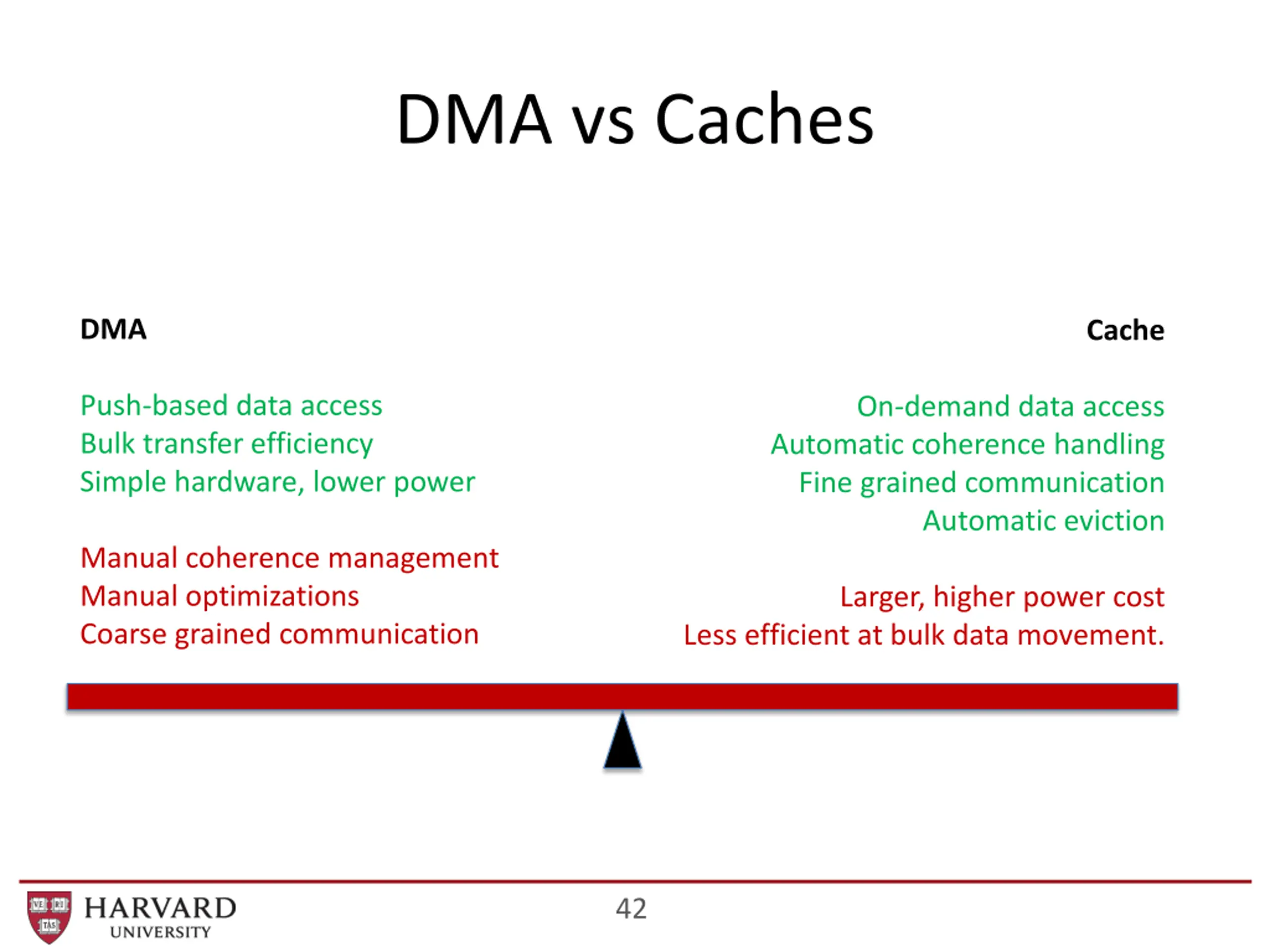 DMA vs Caches

DMA

Push-based data access
Bulk transfer efficiency
Simple hardware, lower power

Manual coherence management
Manual optimizations
Coarse grained communication

Cache

On-demand data access
Automatic coherence handling
Fine grained communication
Automatic eviction

Larger, higher power cost
Less efficient at bulk data movement.

VE RI TAS
HARVARD
UNIVERSITY

42